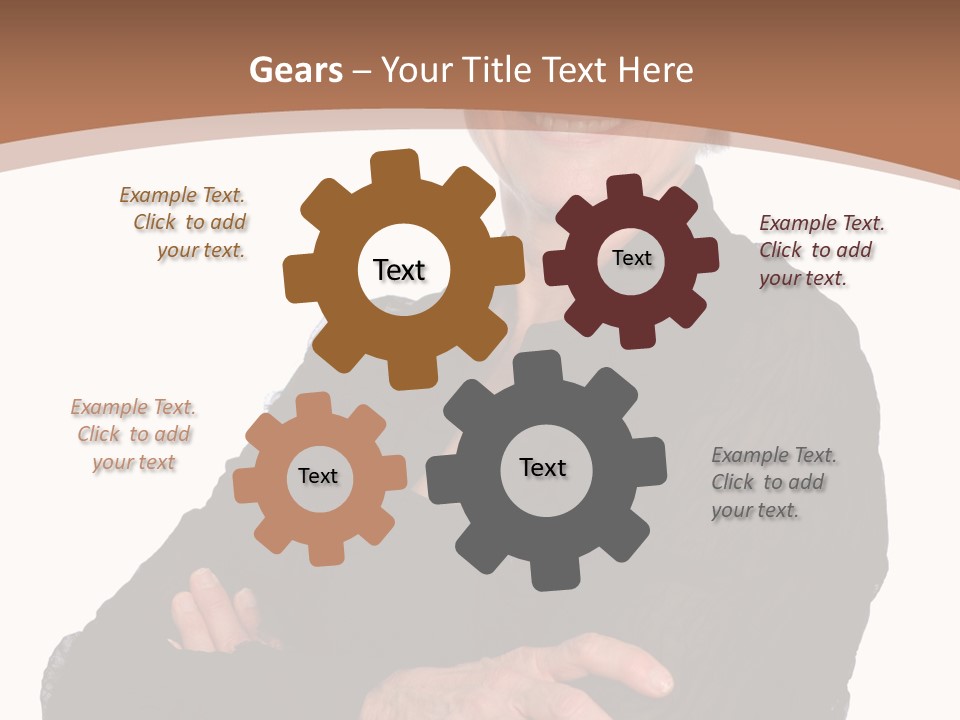 Gears – Your Title Text Here

Example Text. Click to add your text.

Text

Text

Example Text. Click to add your text.

Example Text. Click to add your text

Text

Text

Example Text. Click to add your text.